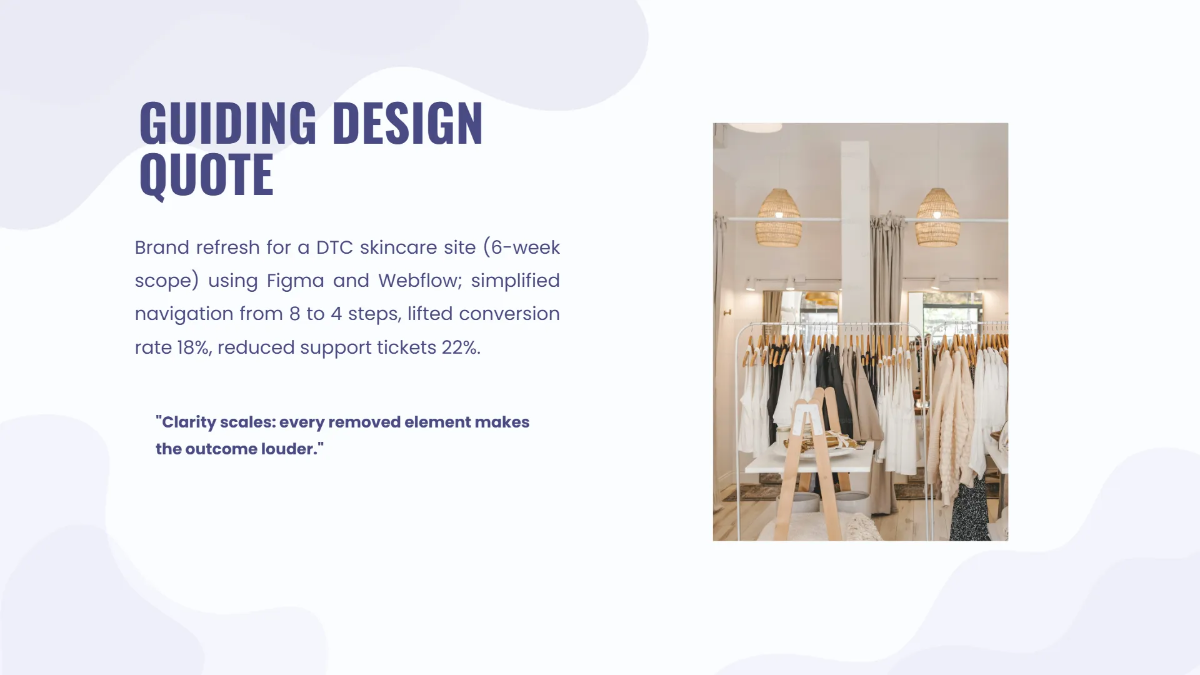 GUIDING DESIGN QUOTE

Brand refresh for a DTC skincare site (6-week scope) using Figma and Webflow; simplified navigation from 8 to 4 steps, lifted conversion rate 18%, reduced support tickets 22%.

"Clarity scales: every removed element makes the outcome louder."